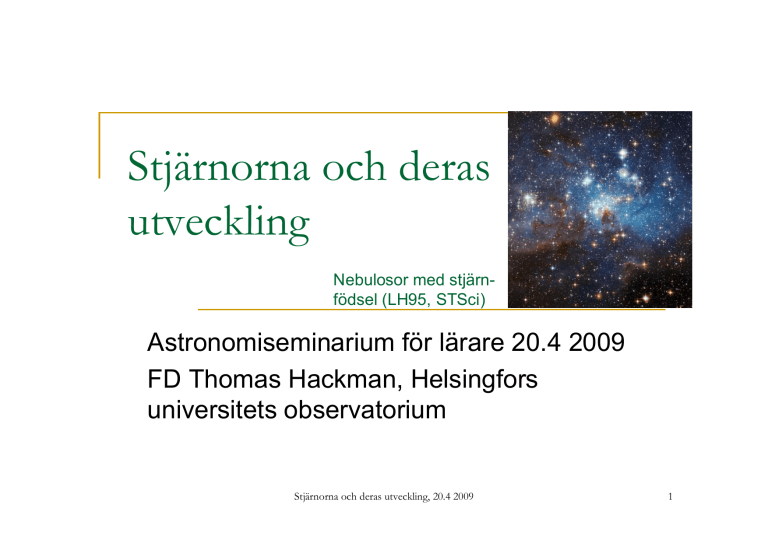 Stjärnorna och deras utveckling

Nebulosor med stjärnfödsel (LH95, STSci)

Astronomiseminarium för lärare 20.4 2009
FD Thomas Hackman, Helsingfors universitets observatorium

Stjärnorna och deras utveckling, 20.4 2009

1